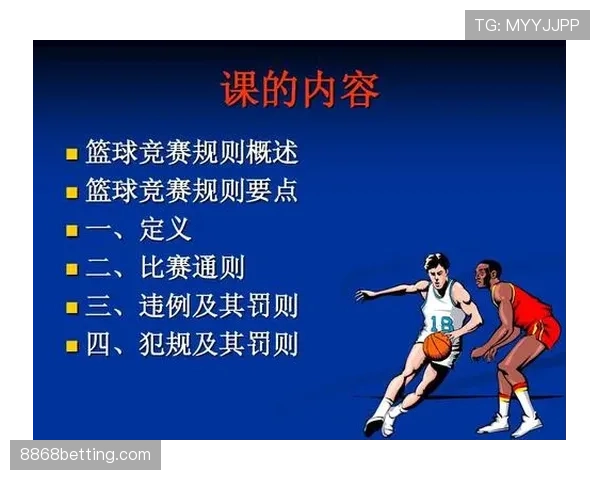 TG: MYYJJPP

课的内容

■ 篮球竞赛规则概述
■ 篮球竞赛规则要点
■ 一、定义
■ 二、比赛通则
■ 三、违例及其罚则
■ 四、犯规及其罚则

18

8868betting.com